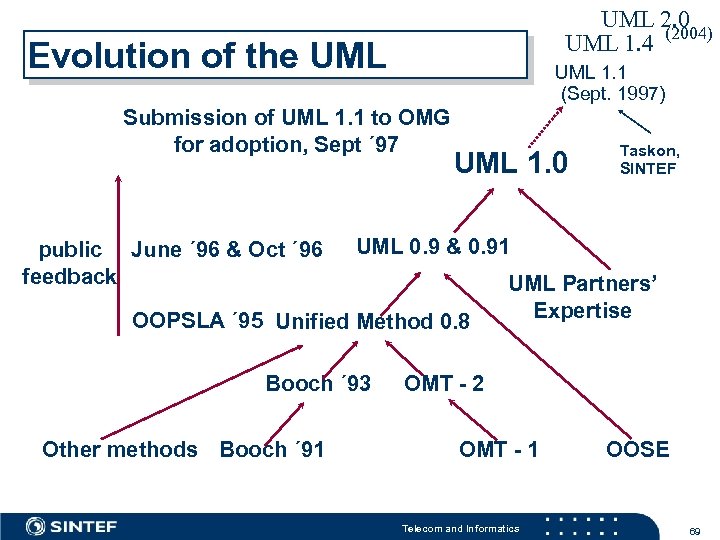 Evolution of the UML

UML 2.0 (2004)
UML 1.4
UML 1.1 (Sept. 1997)

Submission of UML 1.1 to OMG for adoption, Sept ´97

UML 1.0

Taskon, SINTEF

public feedback

June ´96 & Oct ´96

UML 0.9 & 0.91

UML Partners' Expertise

OOPSLA ´95

Unified Method 0.8

Booch ´93

OMT - 2

Other methods

Booch ´91

OMT - 1

OOSE

SINTEF

Telecom and Informatics

69